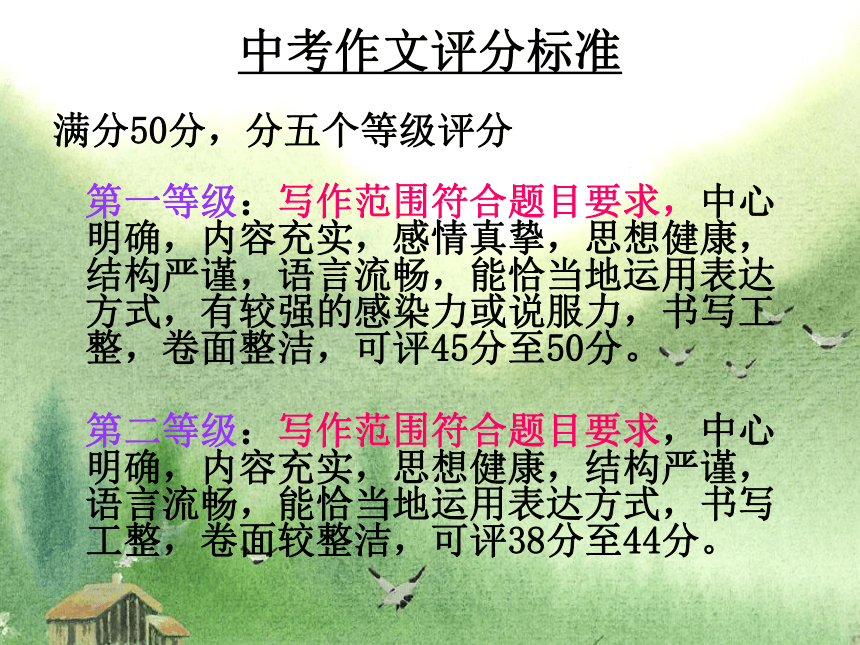 中考作文评分标准

满分50分，分五个等级评分

第一等级：写作范围符合题目要求，中心明确，内容充实，感情真挚，思想健康，结构严谨，语言流畅，能恰当地运用表达方式，有较强的感染力或说服力，书写工整，卷面整洁，可评45分至50分。

第二等级：写作范围符合题目要求，中心明确，内容充实，思想健康，结构严谨，语言流畅，能恰当地运用表达方式，书写工整，卷面较整洁，可评38分至44分。